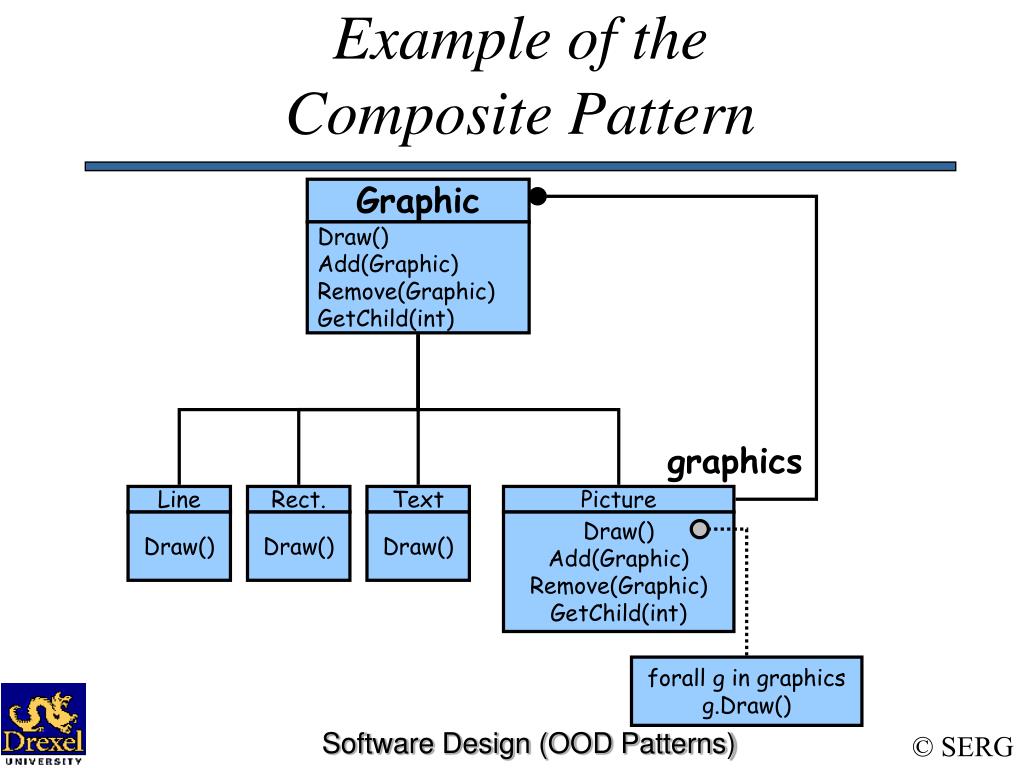 Example of the Composite Pattern

Graphic
Draw()
Add(Graphic)
Remove(Graphic)
GetChild(int)

graphics

Line
Draw()

Rect.
Draw()

Text
Draw()

Picture
Draw()
Add(Graphic)
Remove(Graphic)
GetChild(int)

forall g in graphics
g.Draw()

Drexel
UNIVERSITY

Software Design (OOD Patterns)

© SERG